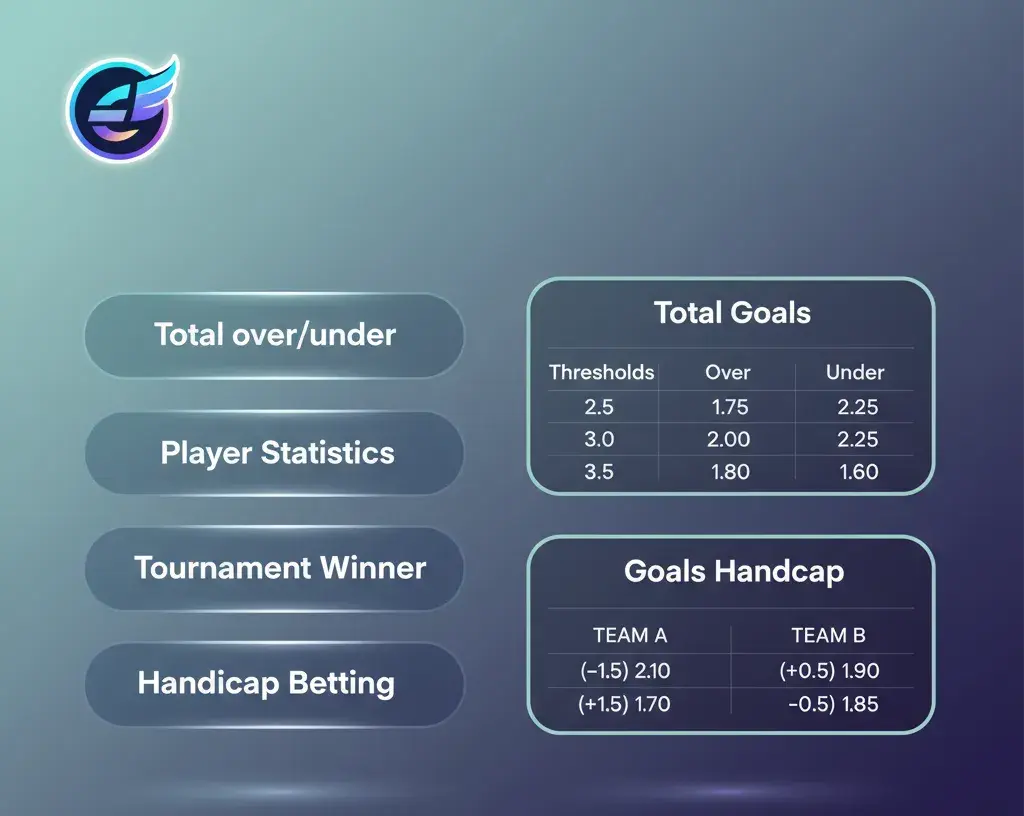 Total over/under

Player Statistics

Tournament Winner

Handicap Betting

Total Goals

| Thresholds | Over | Under |
|---|---|---|
| 2.5 | 1.75 | 2.25 |
| 3.0 | 2.00 | 2.25 |
| 3.5 | 1.80 | 1.60 |

Goals Handcap

| TEAM A | TEAM B |
|---|---|
| (-1.5) 2.10 | (+0.5) 1.90 |
| (+1.5) 1.70 | -0.5) 1.85 |